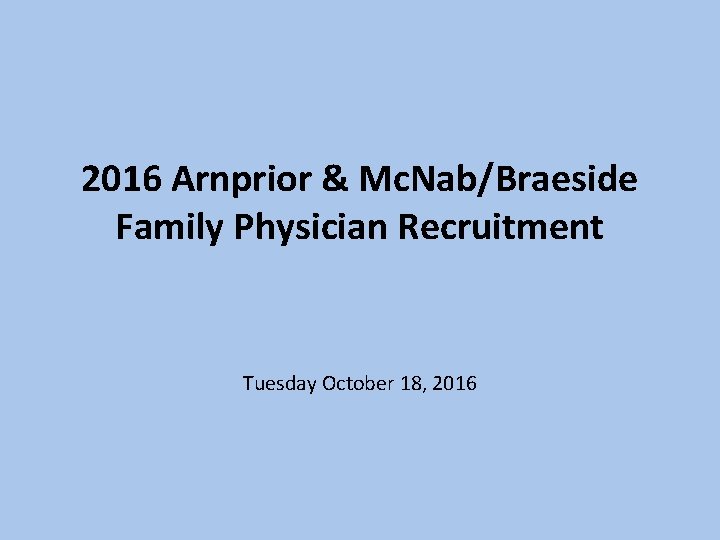 2016 Arnprior & McNab/Braeside Family Physician Recruitment

Tuesday October 18, 2016